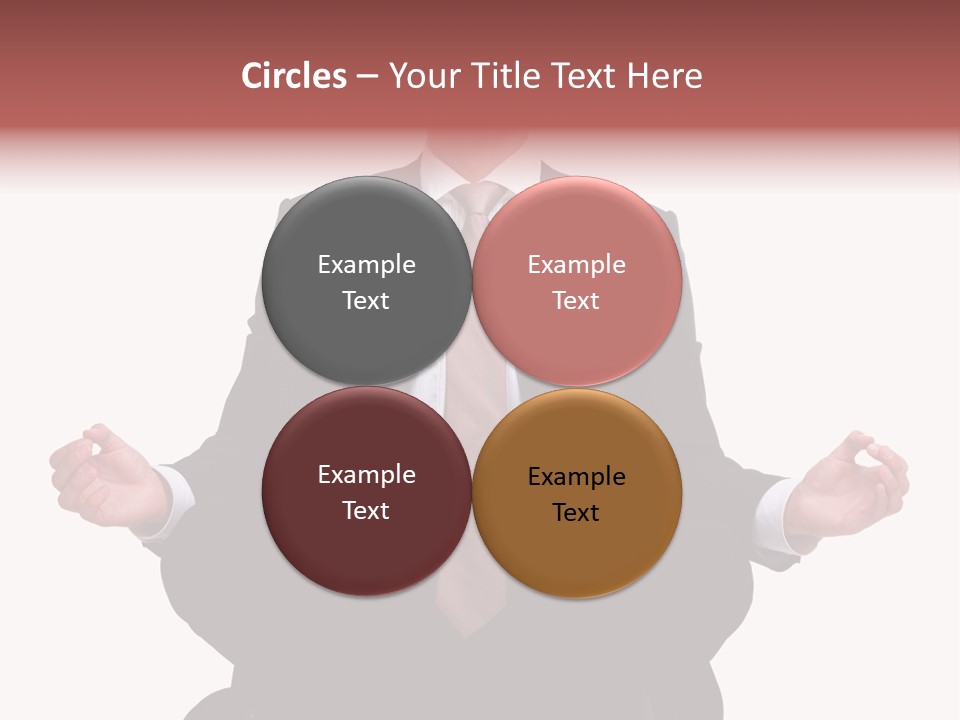 Circles – Your Title Text Here

Example Text

Example Text

Example Text

Example Text